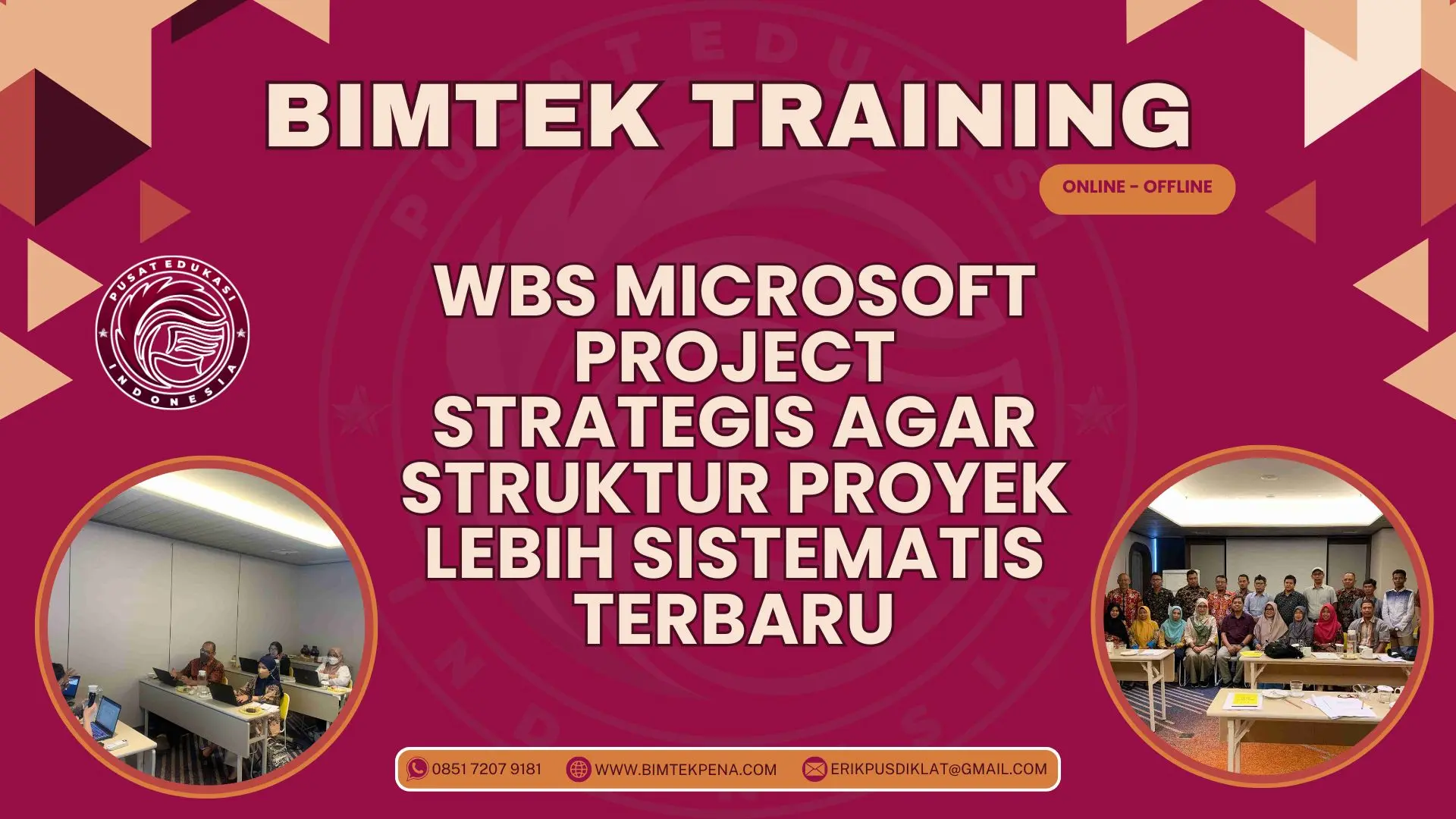 BIMTEK TRAINING

ONLINE - OFFLINE

PUSAT EDUKASI INDONESIA

WBS MICROSOFT PROJECT STRATEGIS AGAR STRUKTUR PROYEK LEBIH SISTEMATIS TERBARU

0851 7207 9181 WWW.BIMTEKPENA.COM ERIKPUSDIKLAT@GMAIL.COM